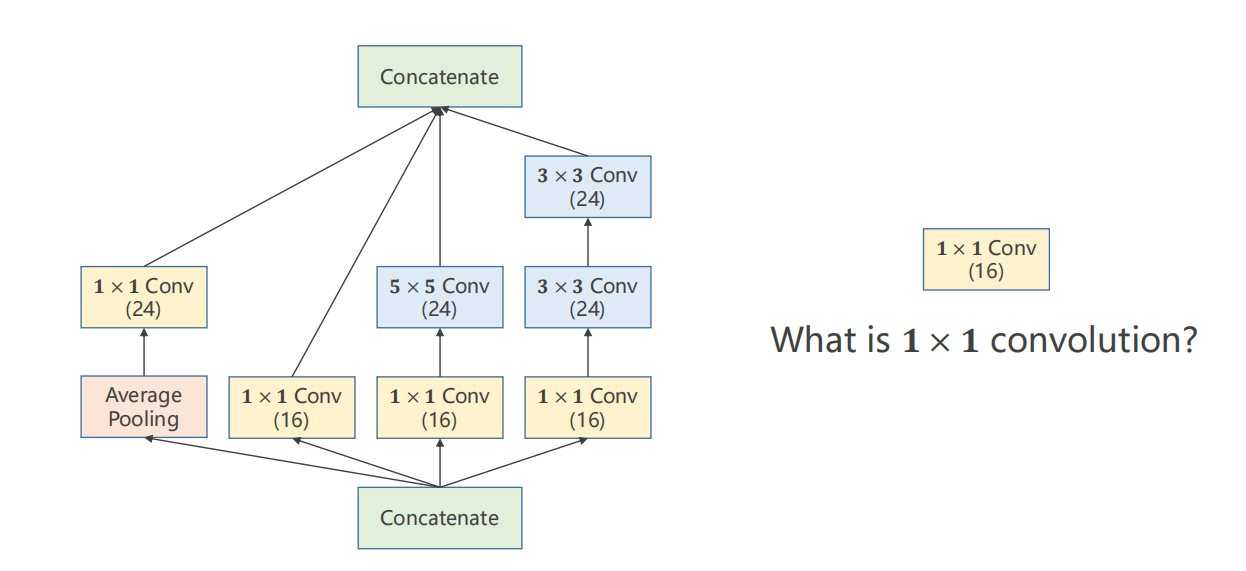 Concatenate

$3 \times 3$ Conv (24)

$1 \times 1$ Conv (24)

$5 \times 5$ Conv (24)

$3 \times 3$ Conv (24)

Average Pooling

$1 \times 1$ Conv (16)

$1 \times 1$ Conv (16)

$1 \times 1$ Conv (16)

Concatenate

$1 \times 1$ Conv (16)

What is $1 \times 1$ convolution?